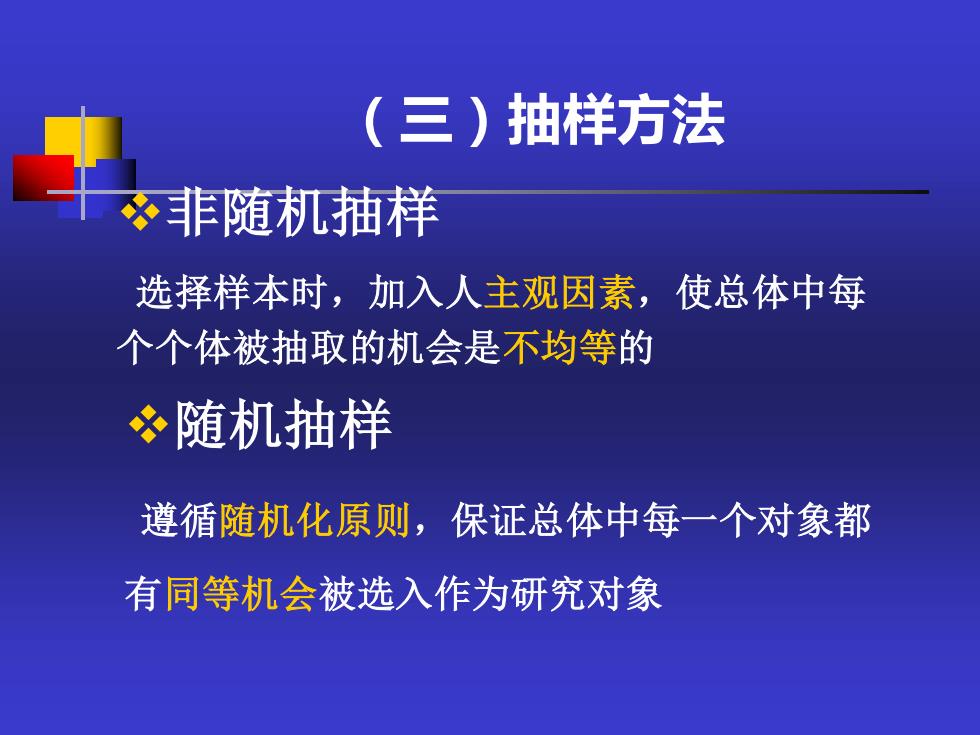 （三）抽样方法

❖非随机抽样

选择样本时，加入人主观因素，使总体中每个个体被抽取的机会是不均等的

❖随机抽样

遵循随机化原则，保证总体中每一个对象都有同等机会被选入作为研究对象